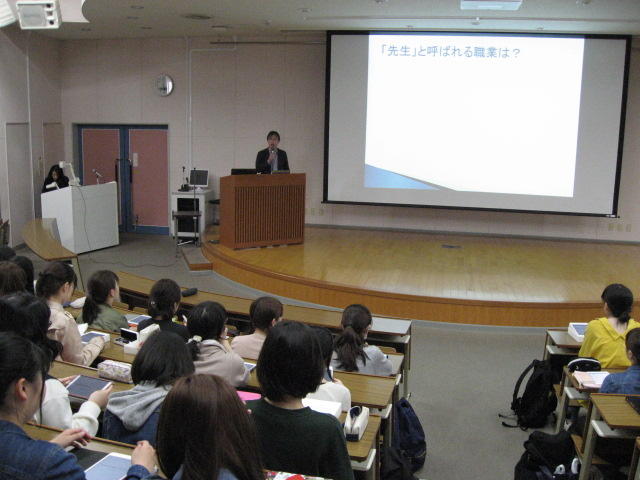 「先生」と呼ばれる職業は？